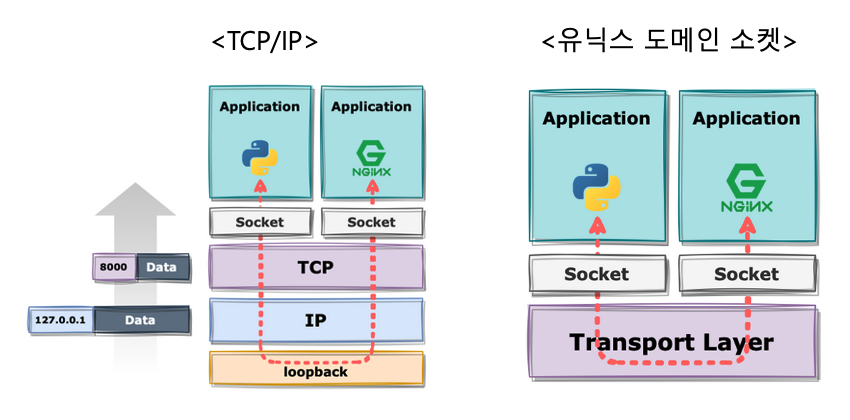 <TCP/IP>

Application

Application

NGINX

Socket

Socket

8000

Data

TCP

127.0.0.1

Data

IP

loopback

<유닉스 도메인 소켓>

Application

Application

NGINX

Socket

Socket

Transport Layer